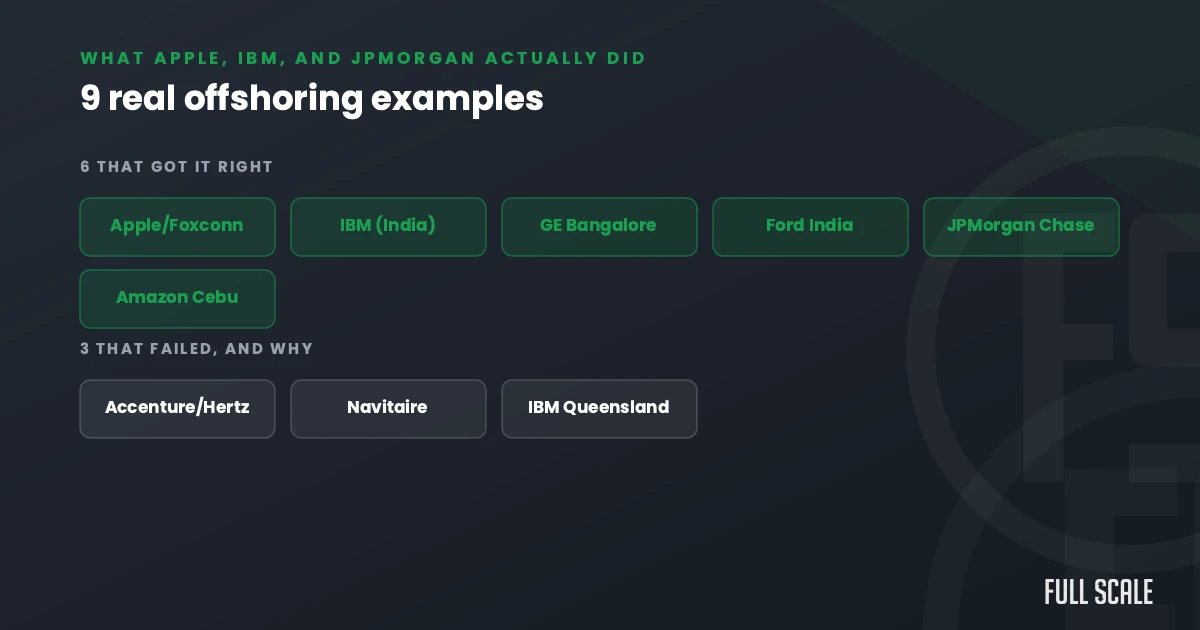 WHAT APPLE, IBM, AND JPMORGAN ACTUALLY DID

9 real offshoring examples

6 THAT GOT IT RIGHT

Apple/Foxconn

IBM (India)

GE Bangalore

Ford India

JPMorgan Chase

Amazon Cebu

3 THAT FAILED, AND WHY

Accenture/Hertz

Navitaire

IBM Queensland

FULL SCALE